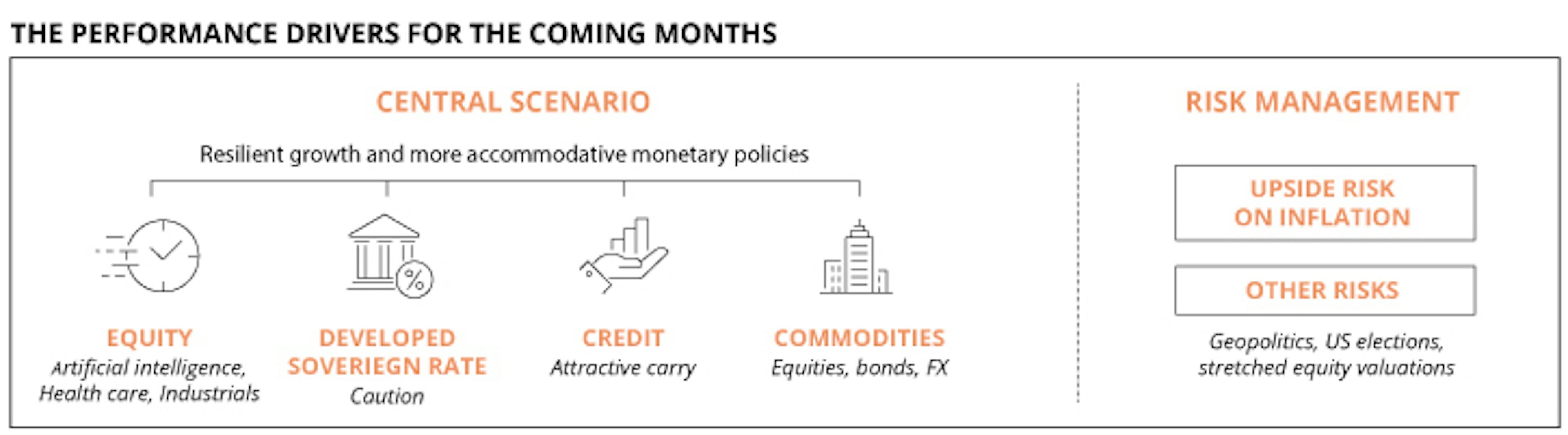 THE PERFORMANCE DRIVERS FOR THE COMING MONTHS

CENTRAL SCENARIO

Resilient growth and more accommodative monetary policies

EQUITY
Artificial intelligence, Health care, Industrials

DEVELOPED SOVERIEGN RATE
Caution

CREDIT
Attractive carry

COMMODITIES
Equities, bonds, FX

RISK MANAGEMENT

UPSIDE RISK ON INFLATION

OTHER RISKS

Geopolitics, US elections, stretched equity valuations